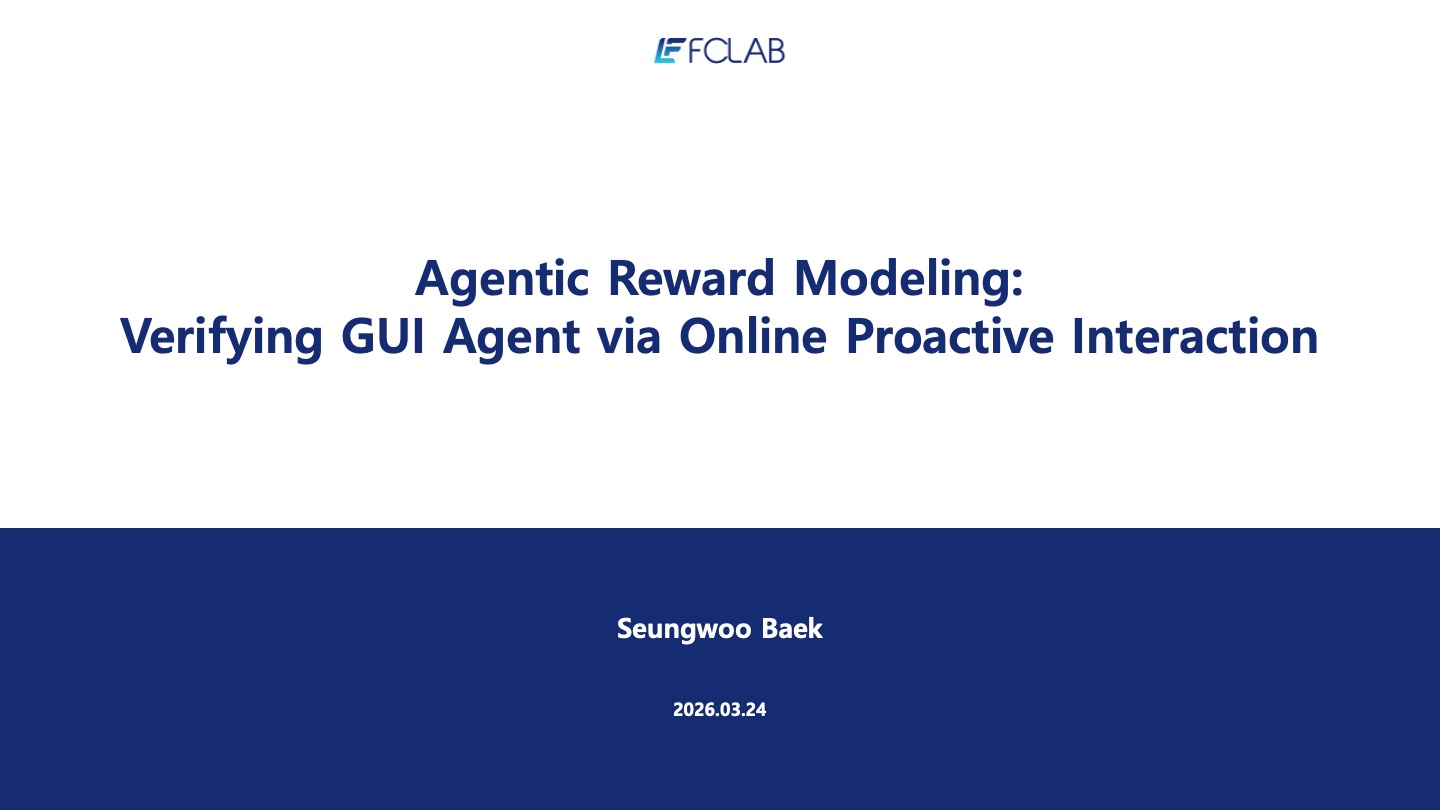 FCLAB

Agentic Reward Modeling:
Verifying GUI Agent via Online Proactive Interaction

Seungwoo Baek

2026.03.24